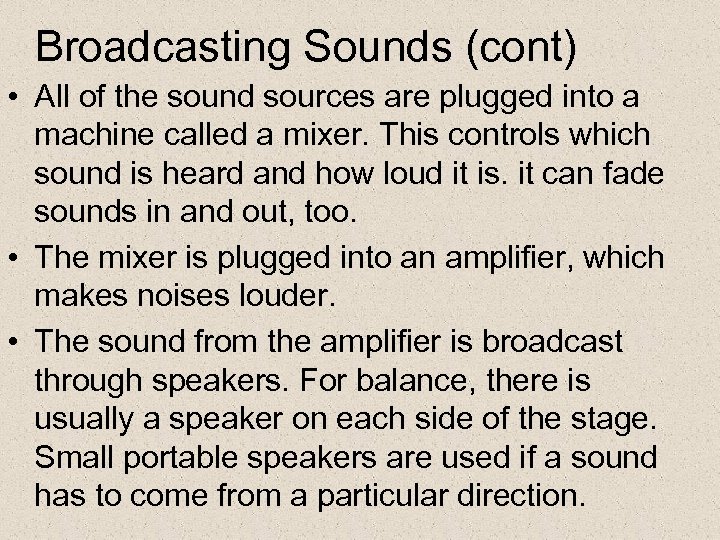 Broadcasting Sounds (cont)

• All of the sound sources are plugged into a machine called a mixer. This controls which sound is heard and how loud it is. it can fade sounds in and out, too.

• The mixer is plugged into an amplifier, which makes noises louder.

• The sound from the amplifier is broadcast through speakers. For balance, there is usually a speaker on each side of the stage. Small portable speakers are used if a sound has to come from a particular direction.